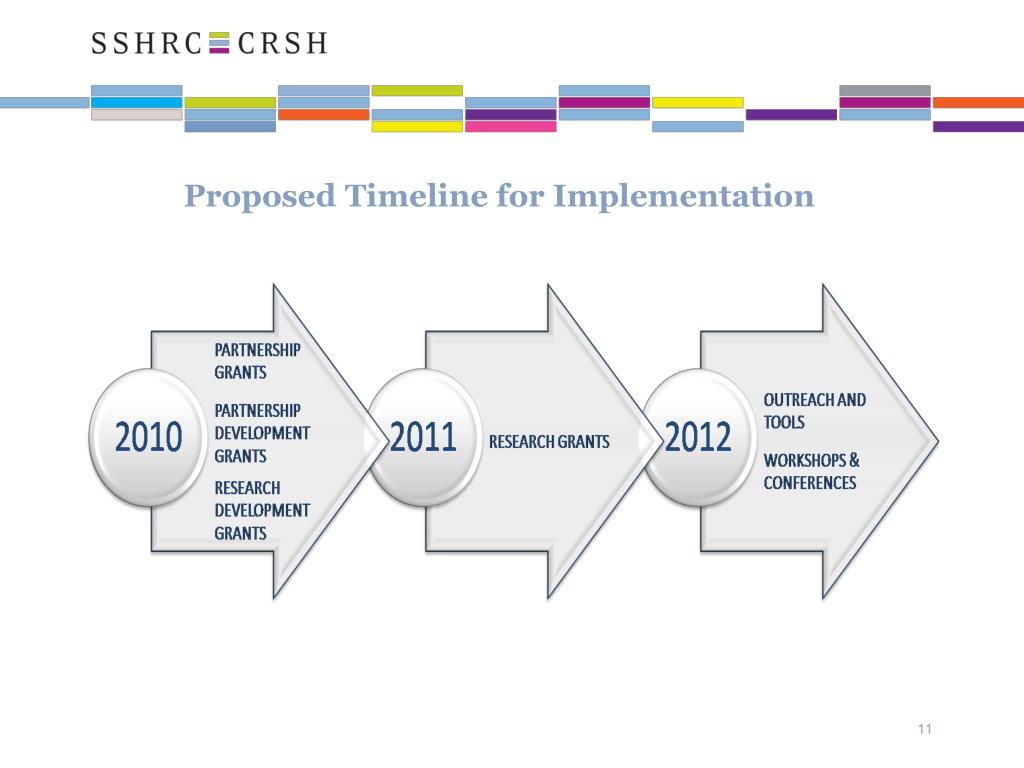 SSHRC CRSH

Proposed Timeline for Implementation

2010

PARTNERSHIP GRANTS

PARTNERSHIP DEVELOPMENT GRANTS

RESEARCH DEVELOPMENT GRANTS

2011

RESEARCH GRANTS

2012

OUTREACH AND TOOLS

WORKSHOPS & CONFERENCES

11